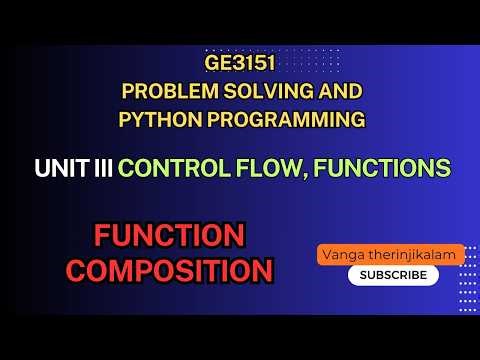 GE3151
PROBLEM SOLVING AND
PYTHON PROGRAMMING

UNIT III CONTROL FLOW, FUNCTIONS

FUNCTION
COMPOSITION

Vanga therinjikalam

SUBSCRIBE